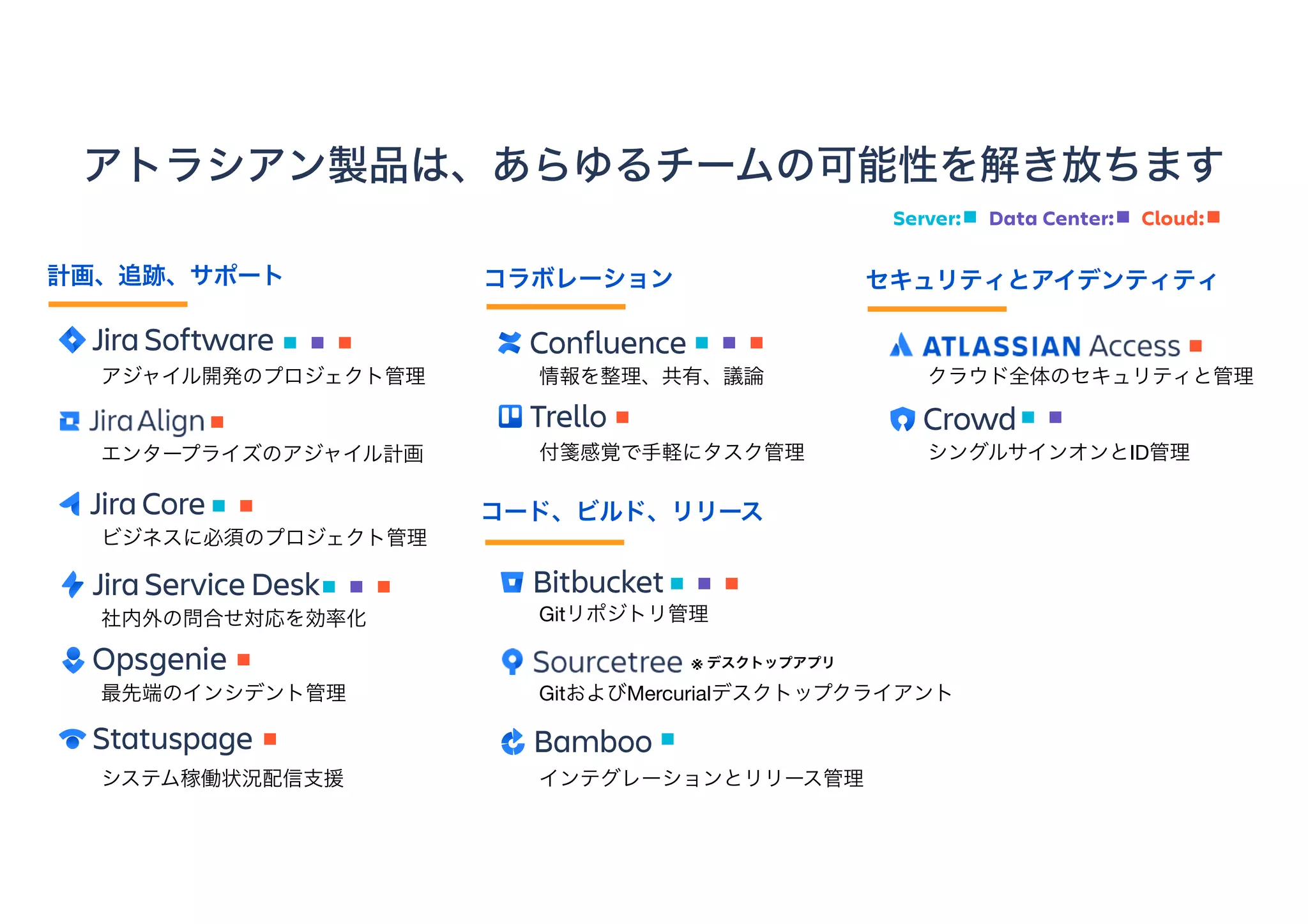 アトラシアン製品は、あらゆるチームの可能性を解き放ちます

Server: Data Center: Cloud:

計画、追跡、サポート

Jira Software
アジャイル開発のプロジェクト管理

Jira Align
エンタープライズのアジャイル計画

Jira Core
ビジネスに必須のプロジェクト管理

Jira Service Desk
社内外の問合せ対応を効率化

Opsgenie
最先端のインシデント管理

Statuspage
システム稼働状況配信支援

コラボレーション

Confluence
情報を整理、共有、議論

Trello
付箋感覚で手軽にタスク管理

コード、ビルド、リリース

Bitbucket
Gitリポジトリ管理

Sourcetree ※デスクトップアプリ
GitおよびMercurialデスクトップクライアント

Bamboo
インテグレーションとリリース管理

セキュリティとアイデンティティ

ATLASSIAN Access
クラウド全体のセキュリティと管理

Crowd
シングルサインオンとID管理